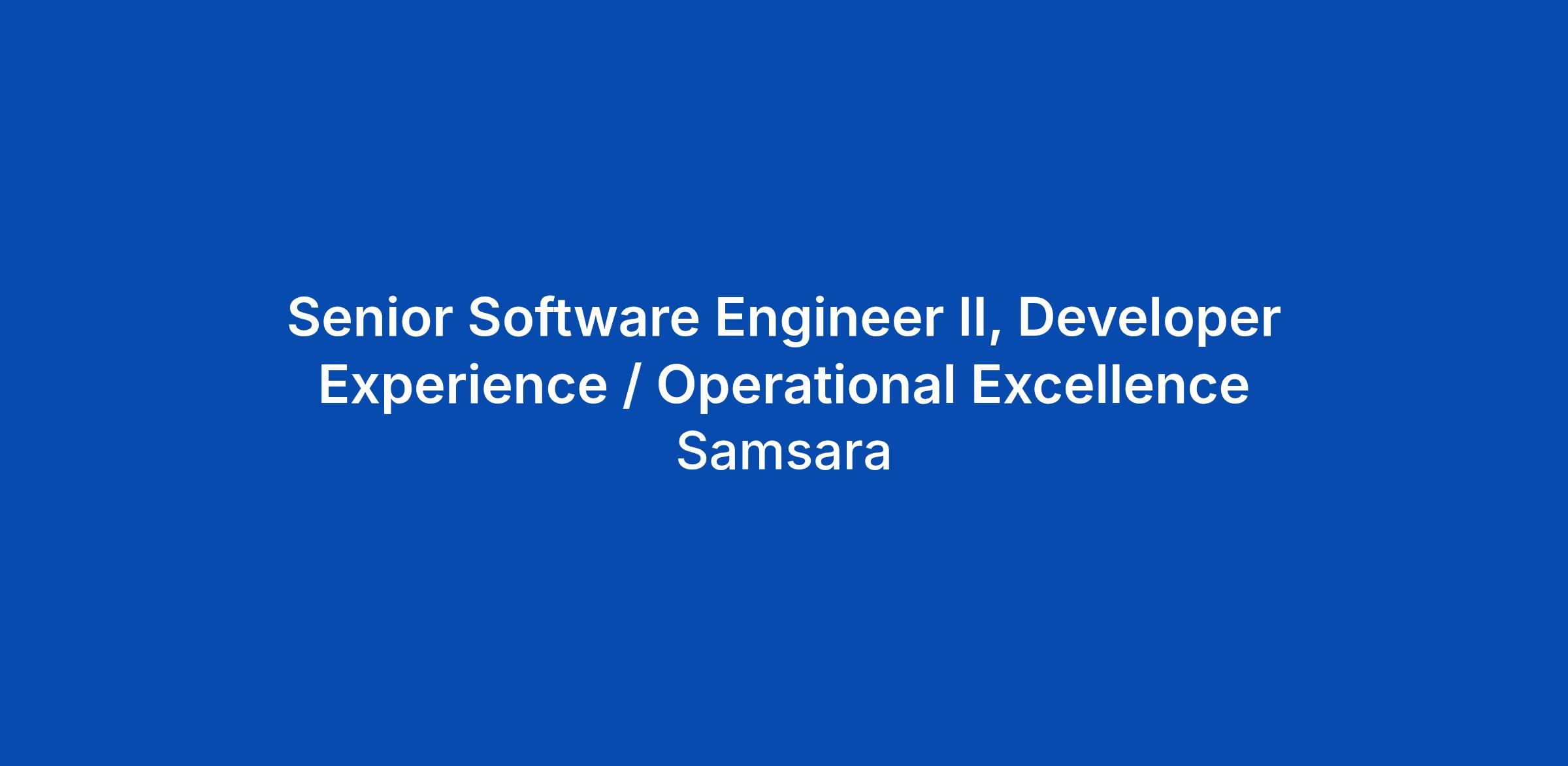 Senior Software Engineer II, Developer Experience / Operational Excellence

Samsara